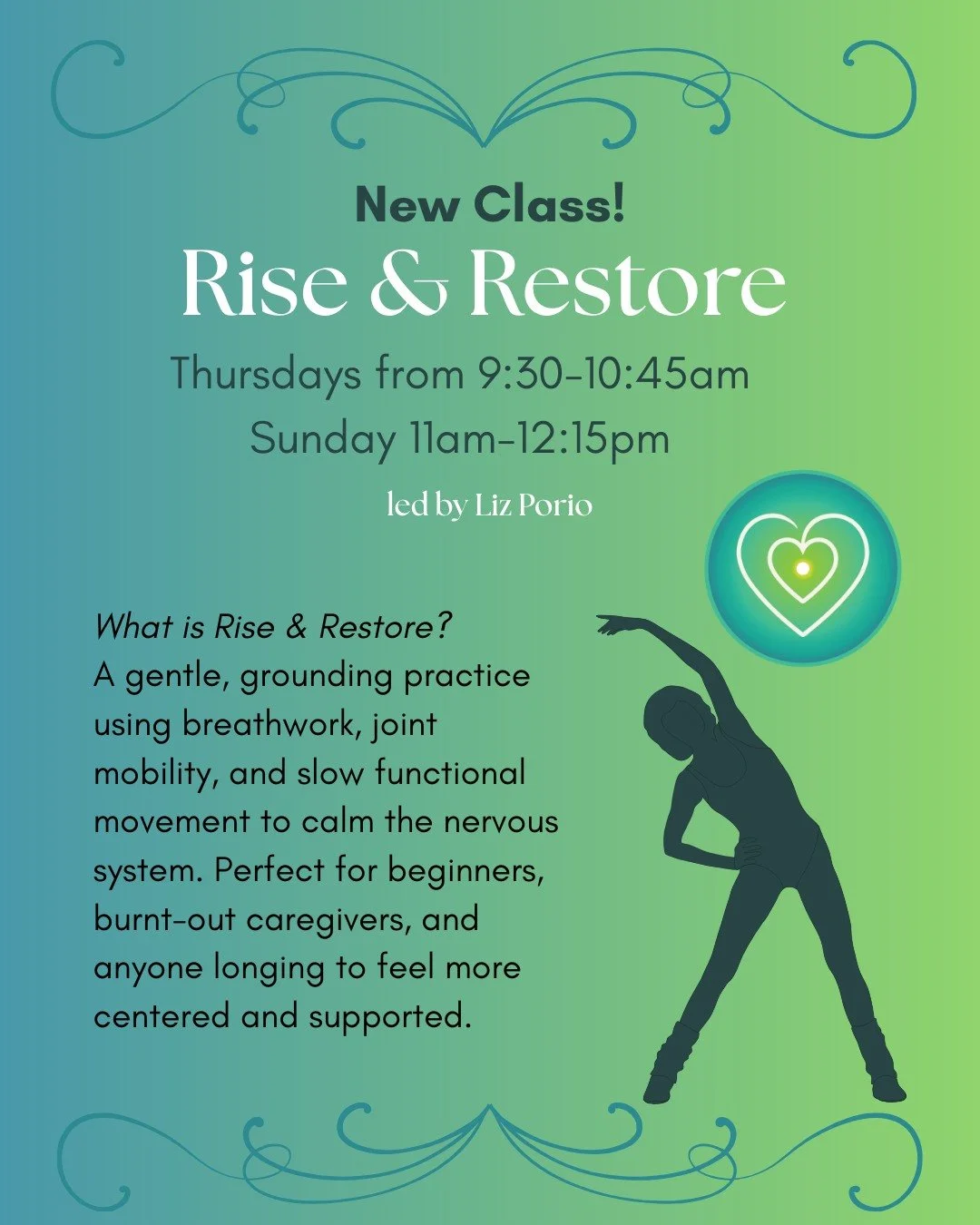 New Class!
Rise & Restore
Thursdays from 9:30-10:45am
Sunday 11am-12:15pm
led by Liz Porio

What is Rise & Restore?
A gentle, grounding practice using breathwork, joint mobility, and slow functional movement to calm the nervous system. Perfect for beginners, burnt-out caregivers, and anyone longing to feel more centered and supported.